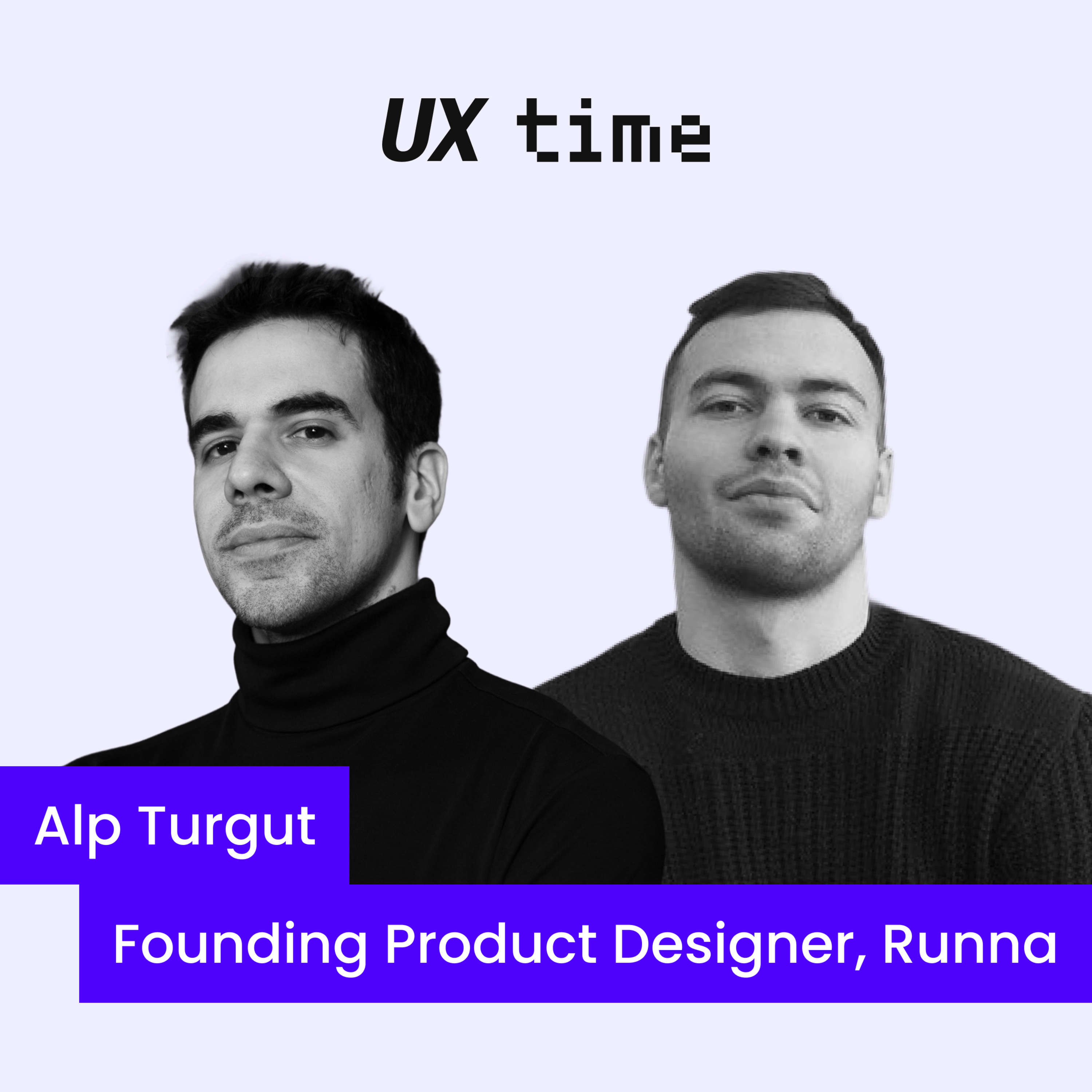 UX time

Alp Turgut

Founding Product Designer, Runna